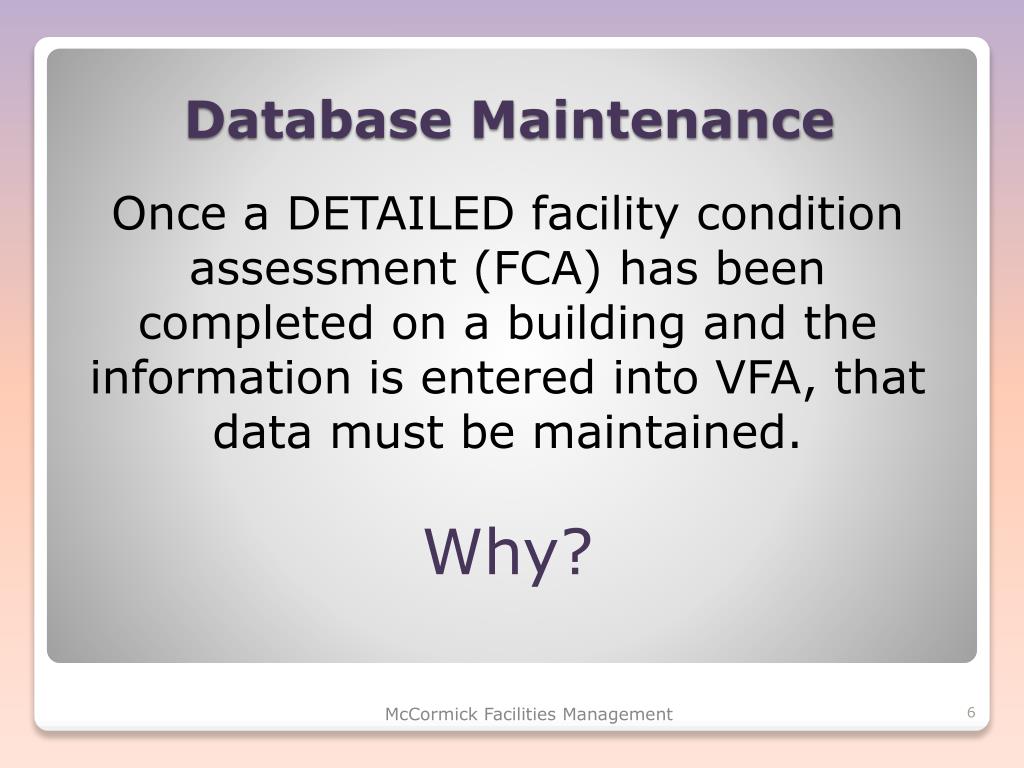 Database Maintenance

Once a DETAILED facility condition assessment (FCA) has been completed on a building and the information is entered into VFA, that data must be maintained.

Why?

McCormick Facilities Management

6